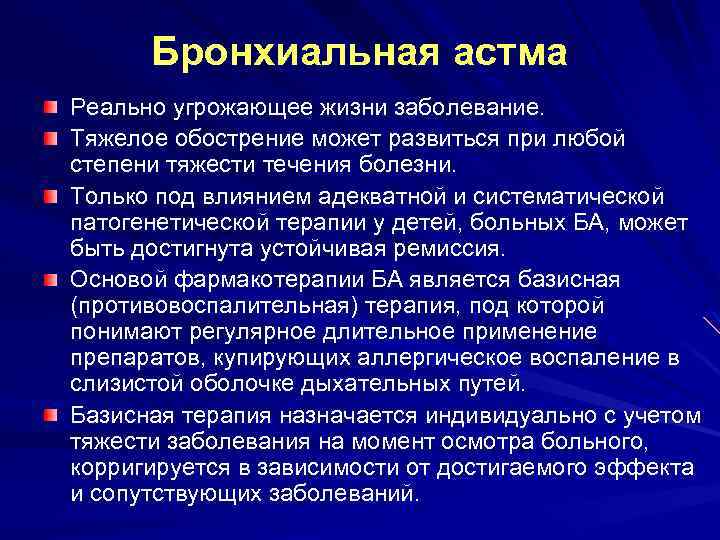 Бронхиальная астма

Реально угрожающее жизни заболевание.

Тяжелое обострение может развиться при любой степени тяжести течения болезни.

Только под влиянием адекватной и систематической патогенетической терапии у детей, больных БА, может быть достигнута устойчивая ремиссия.

Основой фармакотерапии БА является базисная (противовоспалительная) терапия, под которой понимают регулярное длительное применение препаратов, купирующих аллергическое воспаление в слизистой оболочке дыхательных путей.

Базисная терапия назначается индивидуально с учетом тяжести заболевания на момент осмотра больного, корригируется в зависимости от достигаемого эффекта и сопутствующих заболеваний.